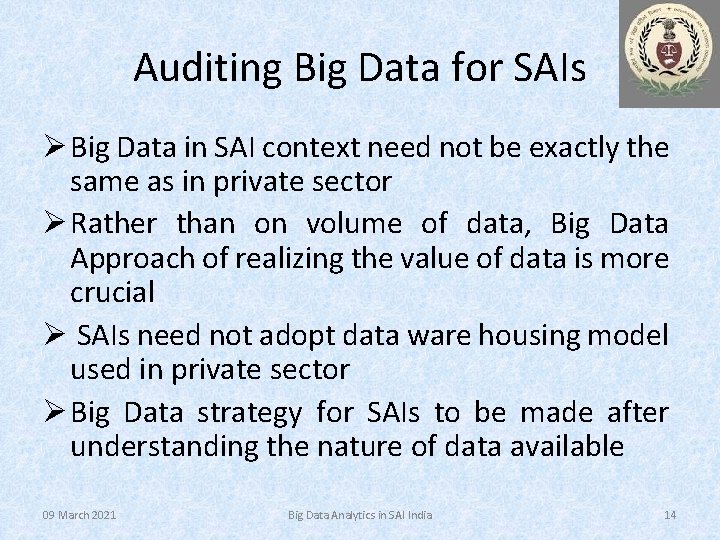 Auditing Big Data for SAIs

➢ Big Data in SAI context need not be exactly the same as in private sector

➢ Rather than on volume of data, Big Data Approach of realizing the value of data is more crucial

➢ SAIs need not adopt data ware housing model used in private sector

➢ Big Data strategy for SAIs to be made after understanding the nature of data available

09 March 2021 Big Data Analytics in SAI India 14